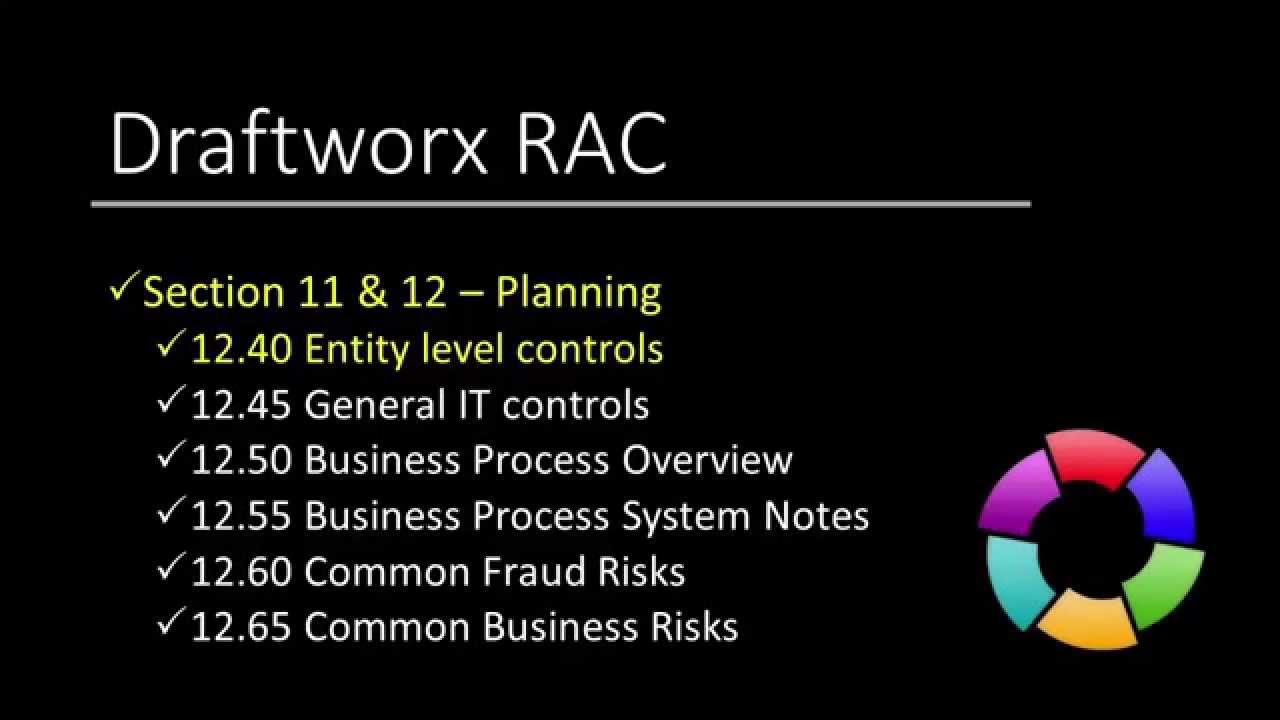 Draftworx RAC

✓Section 11 & 12 – Planning
✓12.40 Entity level controls
✓12.45 General IT controls
✓12.50 Business Process Overview
✓12.55 Business Process System Notes
✓12.60 Common Fraud Risks
✓12.65 Common Business Risks